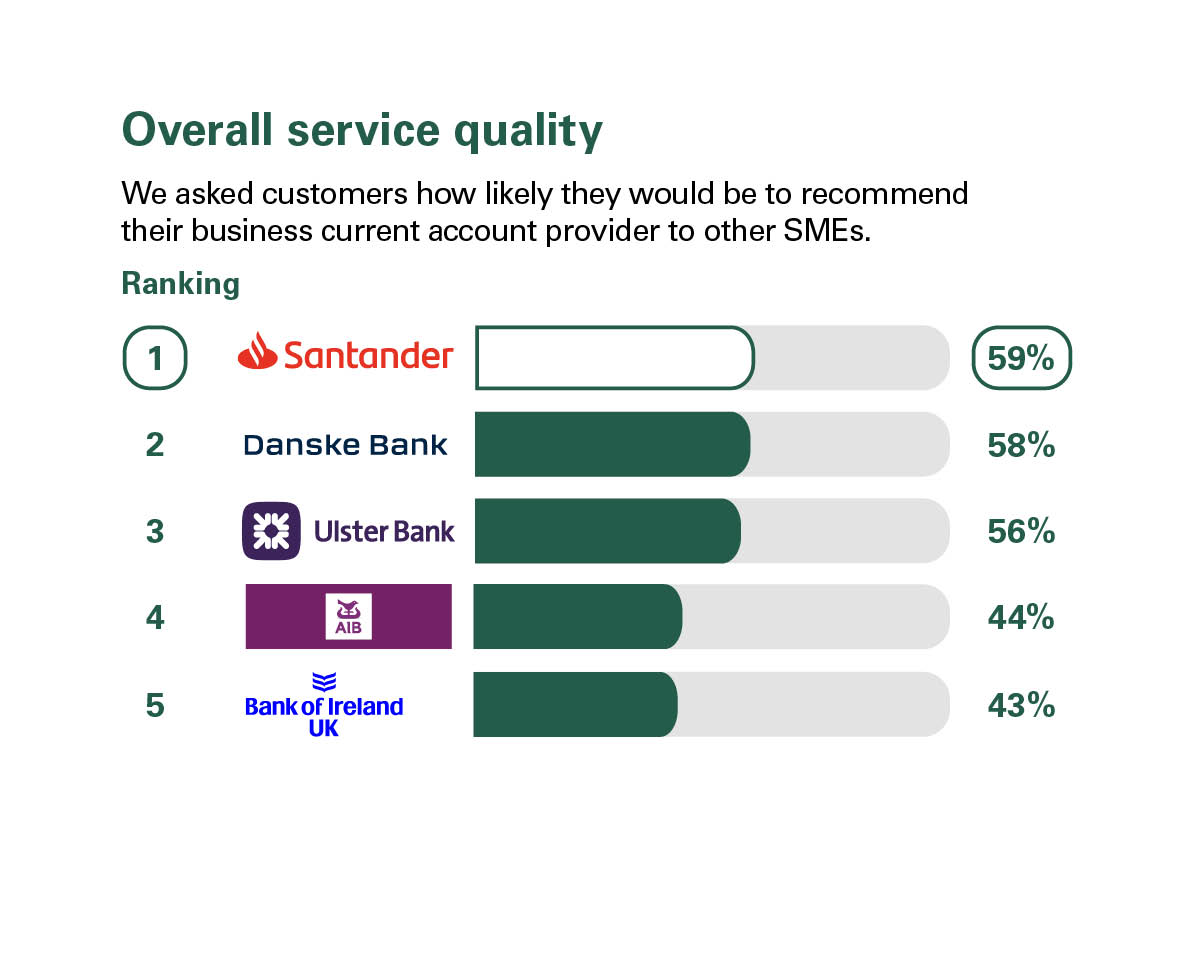 Overall service quality

We asked customers how likely they would be to recommend their business current account provider to other SMEs.

Ranking

1 Santander 59%

2 Danske Bank 58%

3 Ulster Bank 56%

4 AIB 44%

5 Bank of Ireland UK 43%